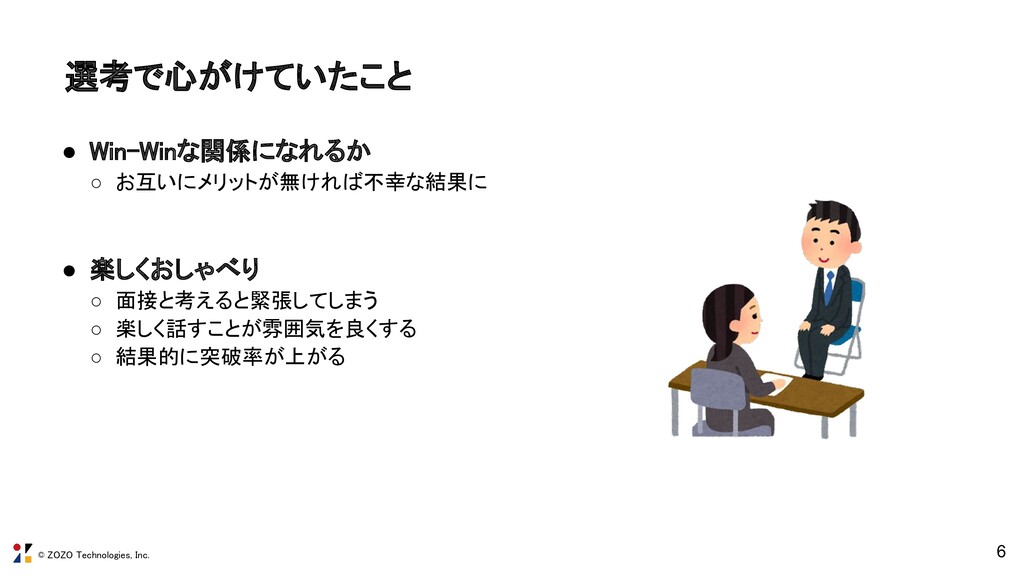 選考で心がけていたこと

● Win-Winな関係になれるか
　○ お互いにメリットが無ければ不幸な結果に

● 楽しくおしゃべり
　○ 面接と考えると緊張してしまう
　○ 楽しく話すことが雰囲気を良くする
　○ 結果的に突破率が上がる

© ZOZO Technologies, Inc.

6